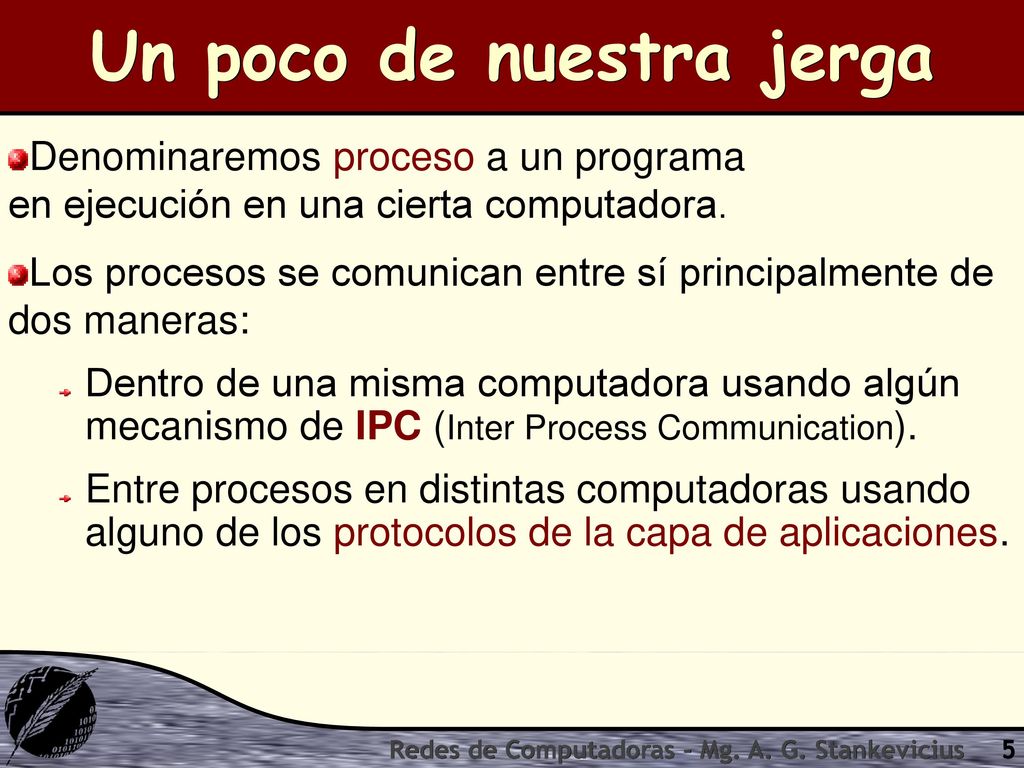 Un poco de nuestra jerga

Denominaremos proceso a un programa en ejecución en una cierta computadora.

Los procesos se comunican entre sí principalmente de dos maneras:

Dentro de una misma computadora usando algún mecanismo de IPC (Inter Process Communication).

Entre procesos en distintas computadoras usando alguno de los protocolos de la capa de aplicaciones.

Redes de Computadoras - Mg. A. G. Stankevicius 5